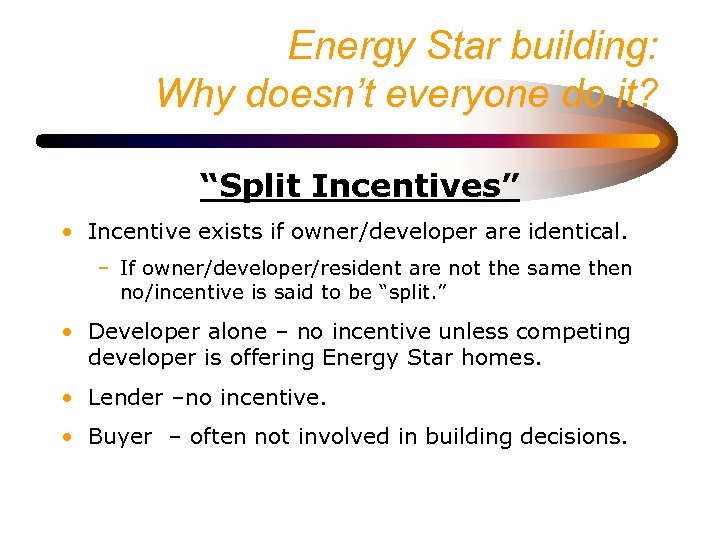 Energy Star building:
Why doesn't everyone do it?

"Split Incentives"

• Incentive exists if owner/developer are identical.
  – If owner/developer/resident are not the same then no/incentive is said to be "split."
• Developer alone – no incentive unless competing developer is offering Energy Star homes.
• Lender –no incentive.
• Buyer – often not involved in building decisions.